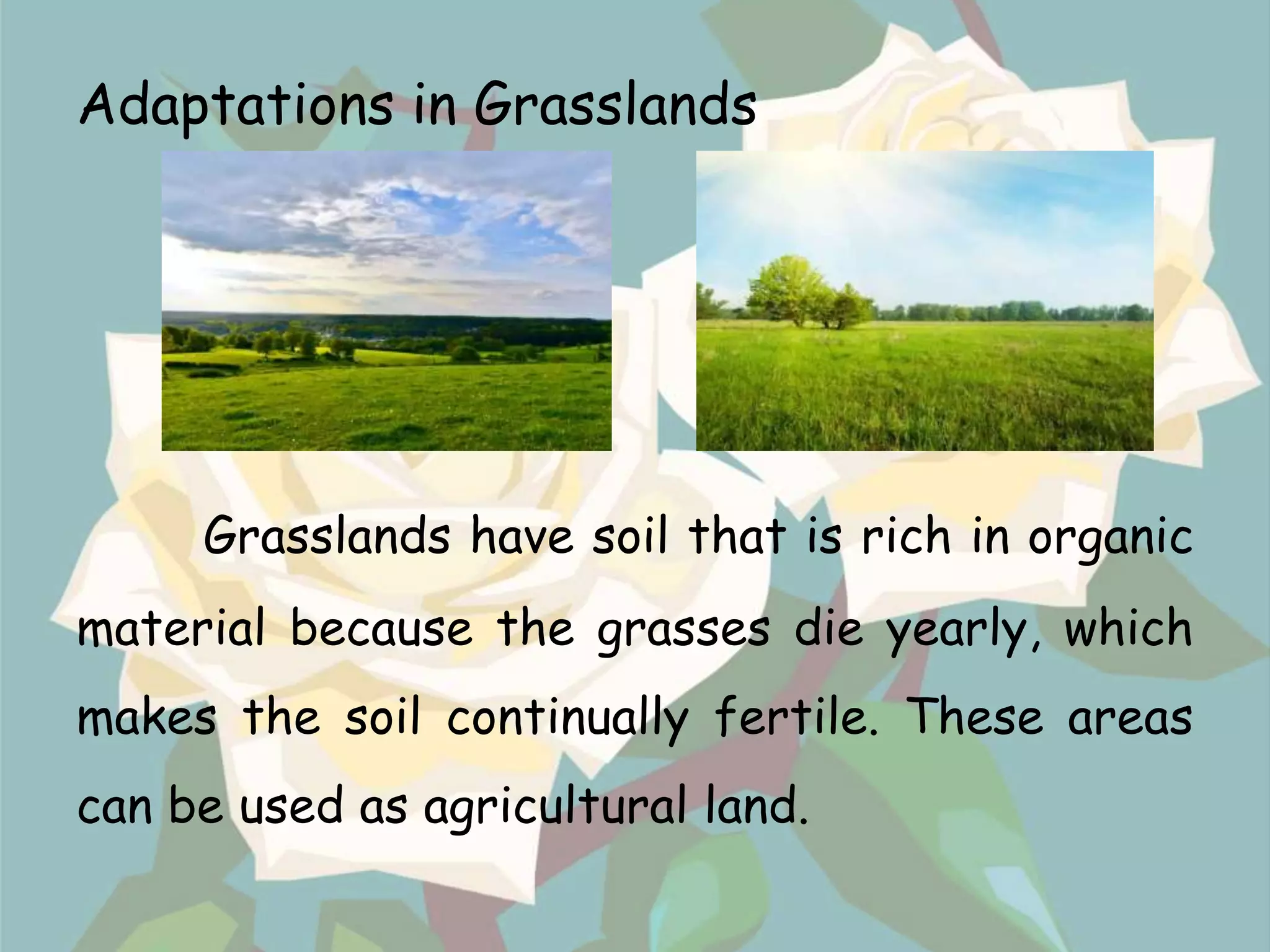 Adaptations in Grasslands

Grasslands have soil that is rich in organic material because the grasses die yearly, which makes the soil continually fertile. These areas can be used as agricultural land.